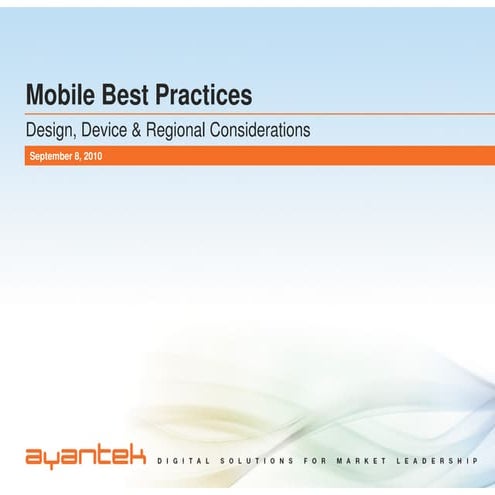 Mobile Best Practices

Design, Device & Regional Considerations

September 8, 2010

ayantek DIGITAL SOLUTIONS FOR MARKET LEADERSHIP